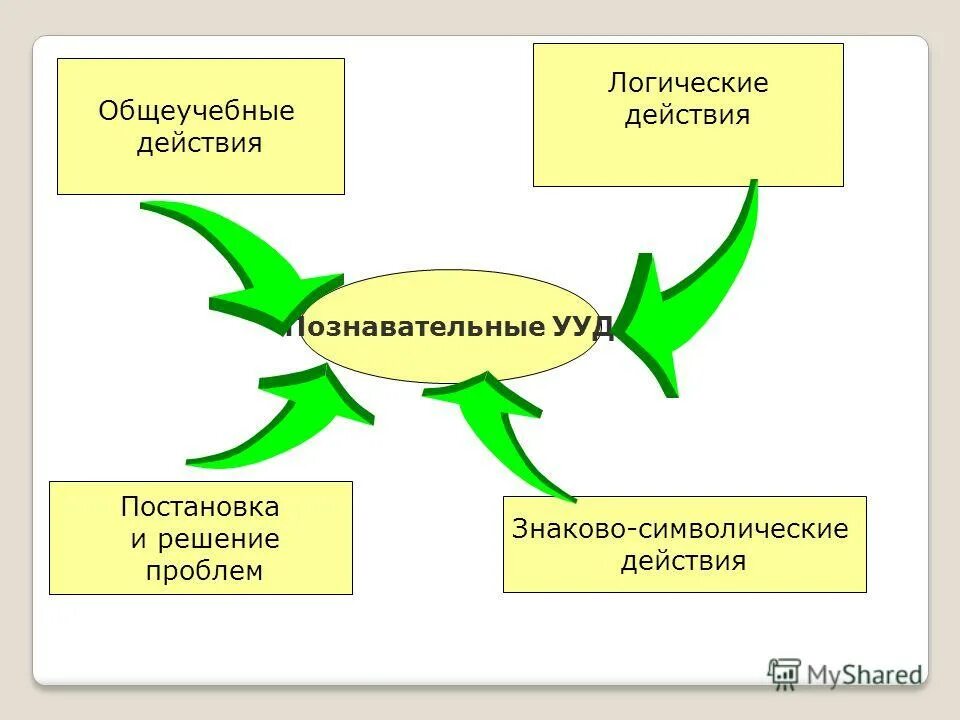 Общеучебные действия

Логические действия

Познавательные УУД

Постановка и решение проблем

Знаково-символические действия

MyShared